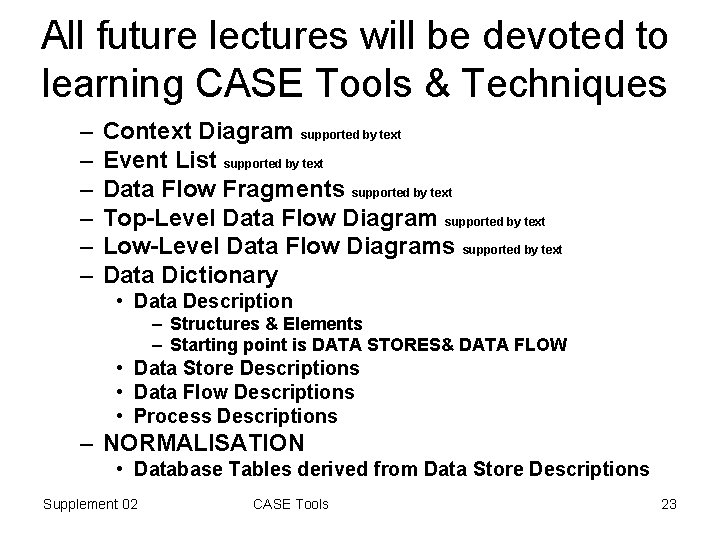 All future lectures will be devoted to learning CASE Tools & Techniques

– Context Diagram supported by text
– Event List supported by text
– Data Flow Fragments supported by text
– Top-Level Data Flow Diagram supported by text
– Low-Level Data Flow Diagrams supported by text
– Data Dictionary
  • Data Description
    – Structures & Elements
    – Starting point is DATA STORES& DATA FLOW
  • Data Store Descriptions
  • Data Flow Descriptions
  • Process Descriptions
– NORMALISATION
  • Database Tables derived from Data Store Descriptions

Supplement 02 CASE Tools 23